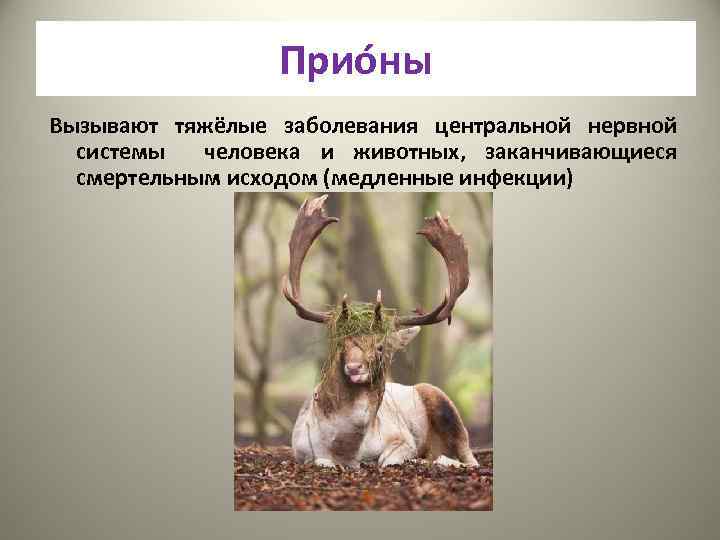 Прио́ны

Вызывают тяжёлые заболевания центральной нервной системы человека и животных, заканчивающиеся смертельным исходом (медленные инфекции)